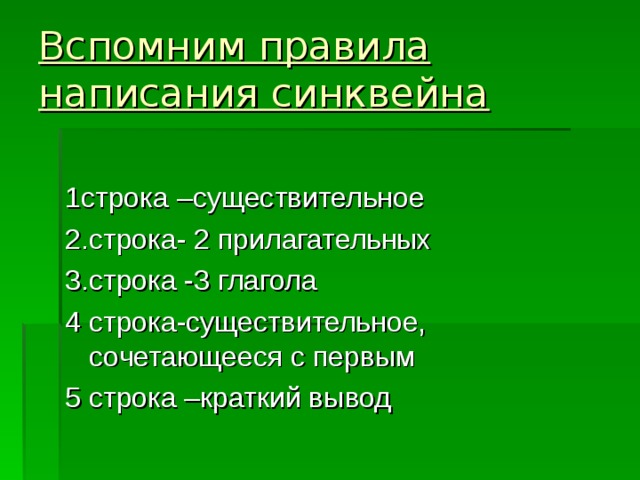 Вспомним правила написания синквейна

1строка –существительное
2.строка- 2 прилагательных
3.строка -3 глагола
4 строка-существительное, сочетающееся с первым
5 строка –краткий вывод